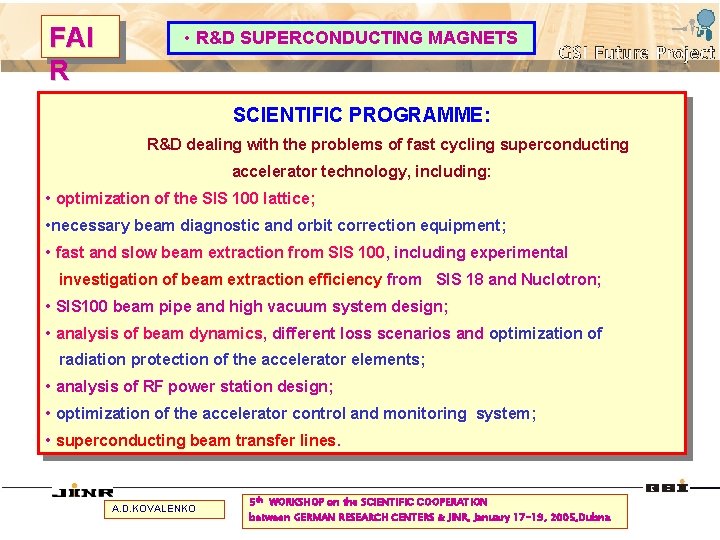 FAI
R

• R&D SUPERCONDUCTING MAGNETS

GSI Future Project

SCIENTIFIC PROGRAMME:

R&D dealing with the problems of fast cycling superconducting accelerator technology, including:

• optimization of the SIS 100 lattice;

•necessary beam diagnostic and orbit correction equipment;

• fast and slow beam extraction from SIS 100, including experimental investigation of beam extraction efficiency from SIS 18 and Nuclotron;

• SIS100 beam pipe and high vacuum system design;

• analysis of beam dynamics, different loss scenarios and optimization of radiation protection of the accelerator elements;

• analysis of RF power station design;

• optimization of the accelerator control and monitoring system;

• superconducting beam transfer lines.

JINR

GSI

A.D.KOVALENKO

5th WORKSHOP on the SCIENTIFIC COOPERATION between GERMAN RESEARCH CENTERS & JINR, January 17-19, 2005,Dubna